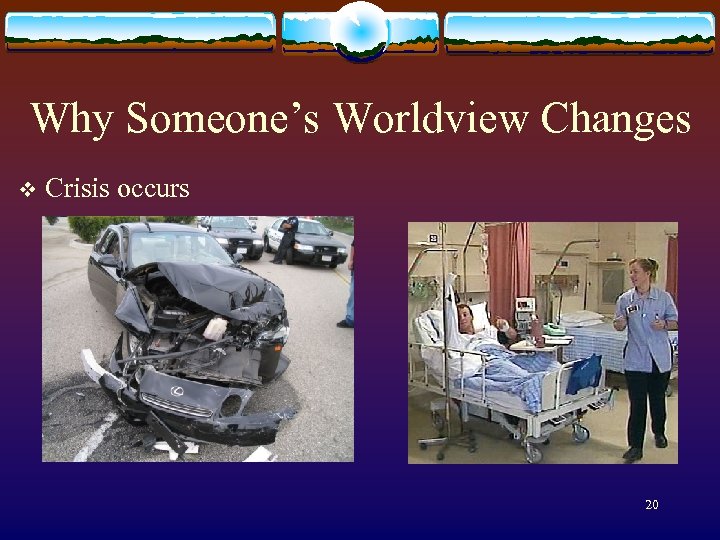 Why Someone's Worldview Changes

❖ Crisis occurs

20